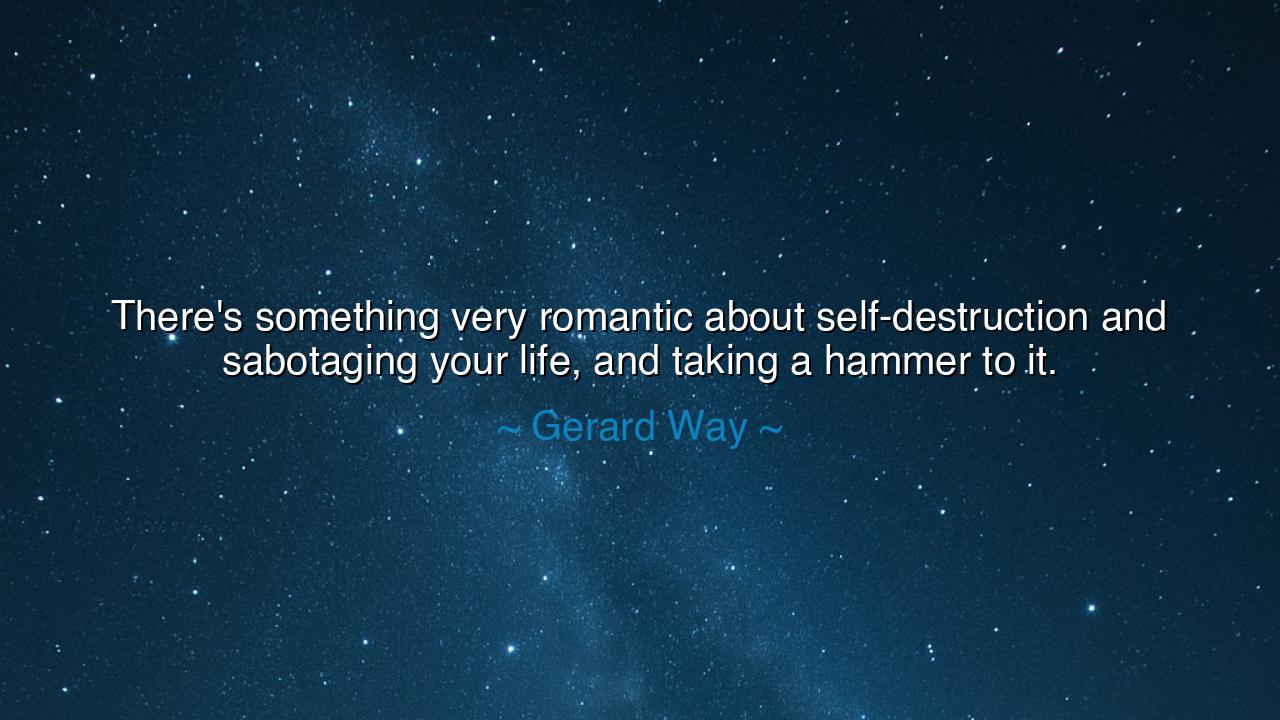 There's something very romantic about self-destruction and sabotaging your life, and taking a hammer to it.

~ Gerard Way ~